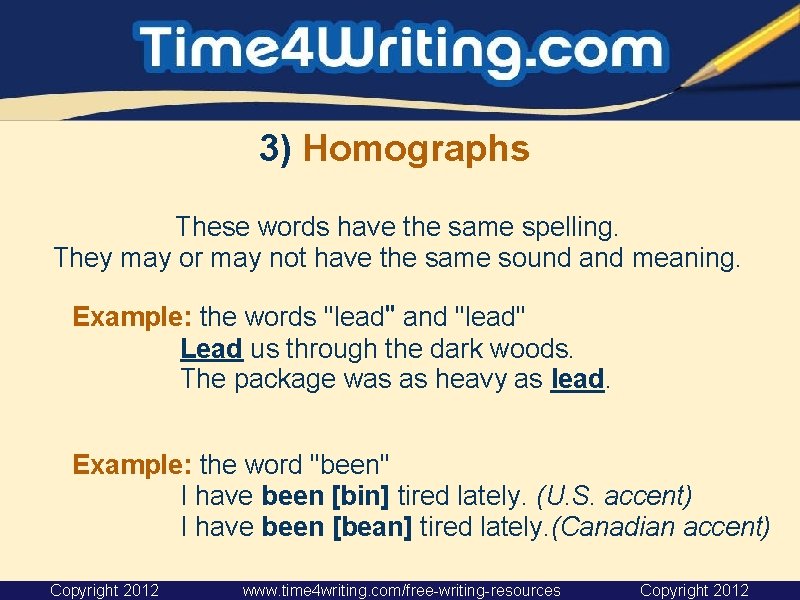 Time4Writing.com

3) Homographs

These words have the same spelling.
They may or may not have the same sound and meaning.

Example: the words "lead" and "lead"
Lead us through the dark woods.
The package was as heavy as lead.

Example: the word "been"
I have been [bin] tired lately. (U.S. accent)
I have been [bean] tired lately.(Canadian accent)

Copyright 2012 www.time4writing.com/free-writing-resources Copyright 2012